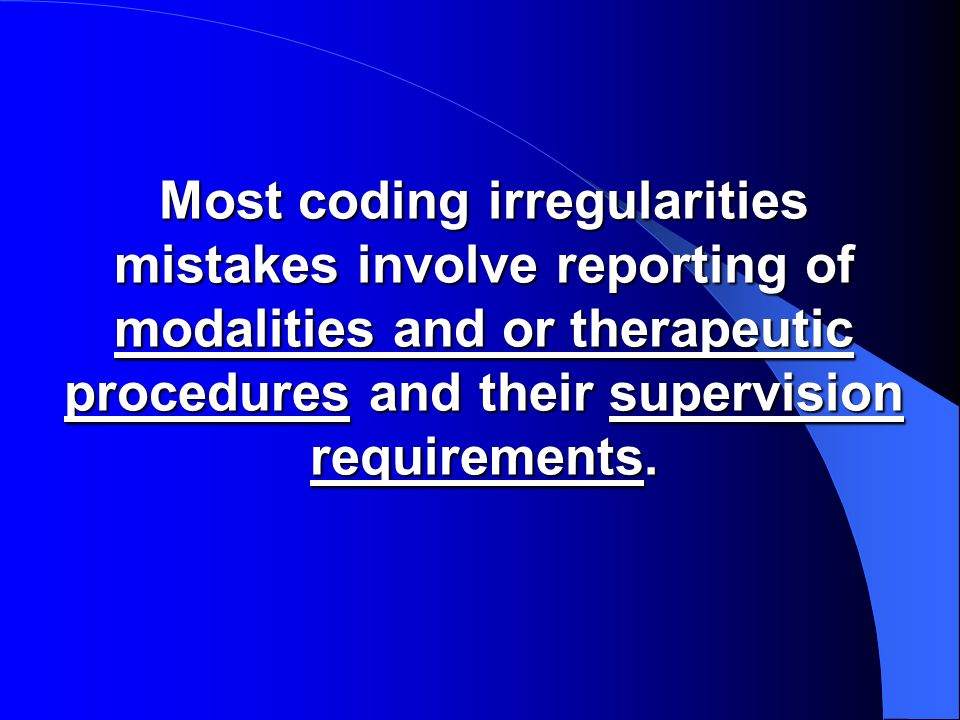 Most coding irregularities mistakes involve reporting of modalities and or therapeutic procedures and their supervision requirements.